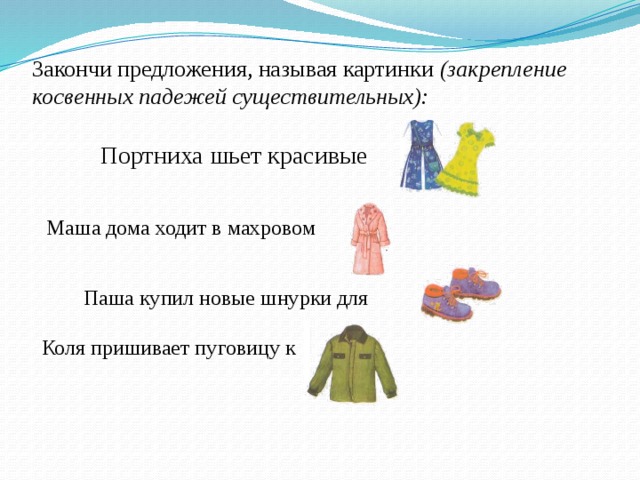 Закончи предложения, называя картинки (закрепление косвенных падежей существительных):

Портниха шьет красивые

Маша дома ходит в махровом

Паша купил новые шнурки для

Коля пришивает пуговицу к